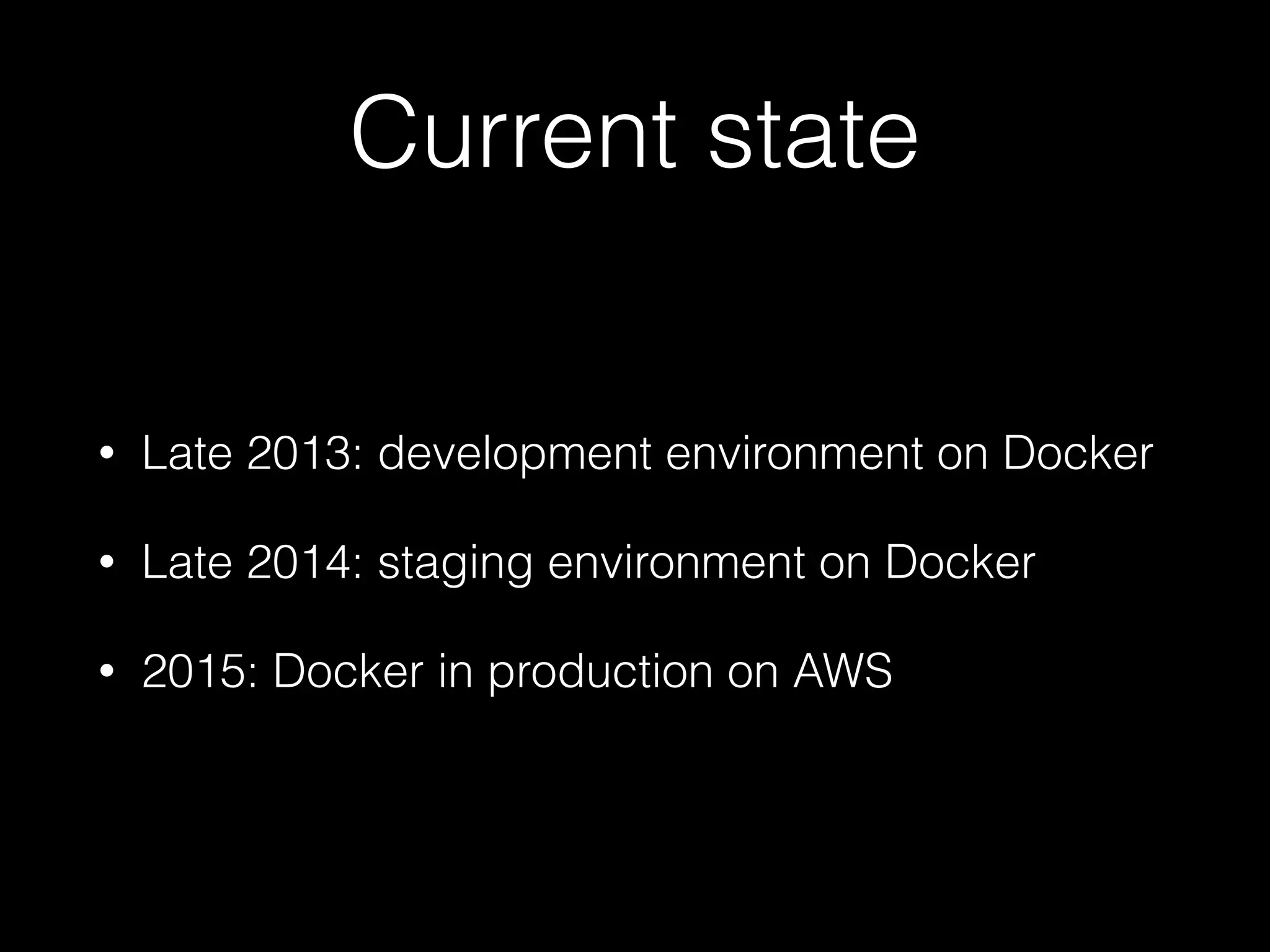 Current state

• Late 2013: development environment on Docker

• Late 2014: staging environment on Docker

• 2015: Docker in production on AWS